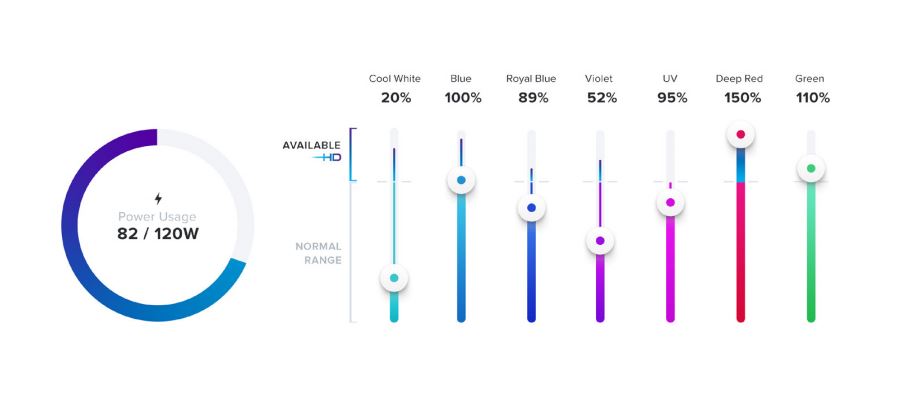 Power Usage
82 / 120W

AVAILABLE
HD

NORMAL RANGE

Cool White
20%

Blue
100%

Royal Blue
89%

Violet
52%

UV
95%

Deep Red
150%

Green
110%